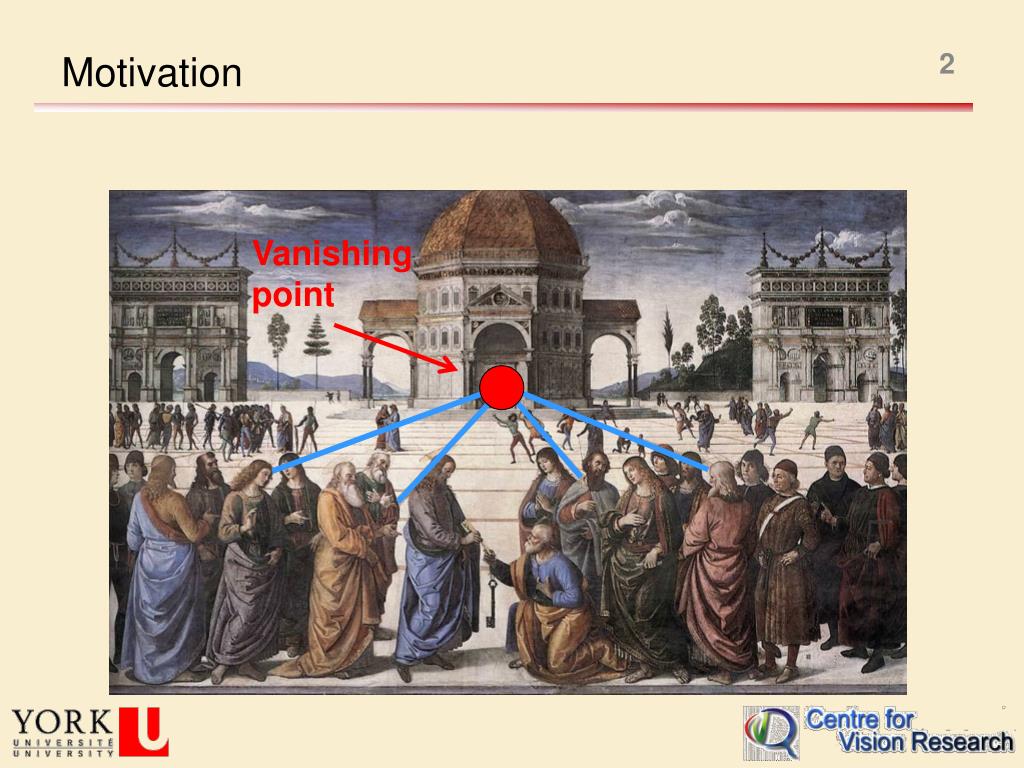 Motivation

2

Vanishing point

YORK U
UNIVERSITÉ
UNIVERSITY

Centre for Vision Research